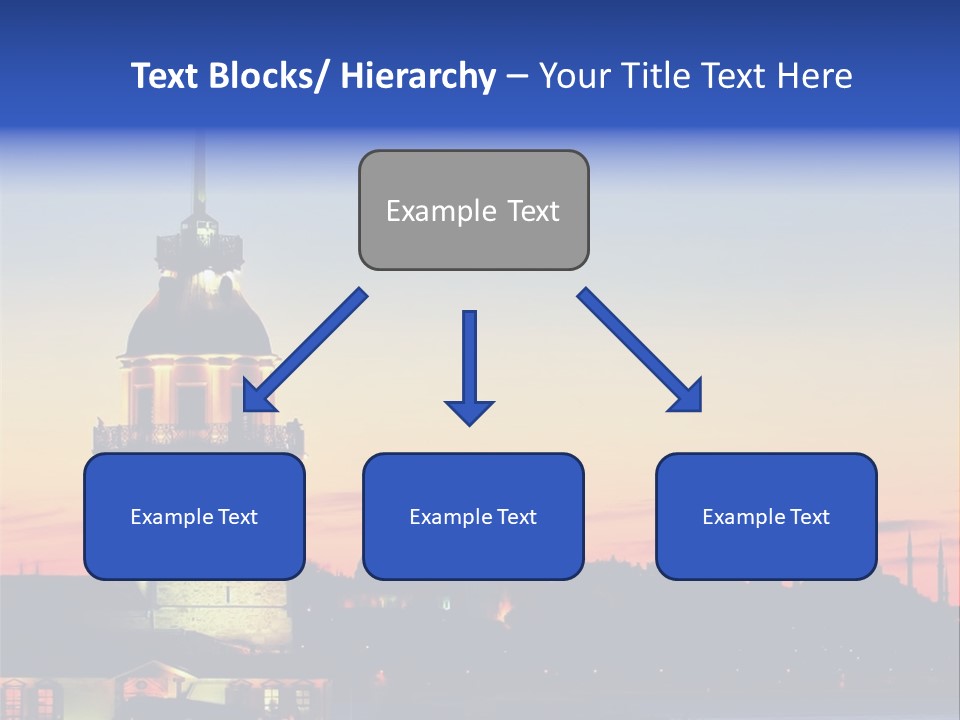 Text Blocks/ Hierarchy – Your Title Text Here

Example Text

Example Text

Example Text

Example Text